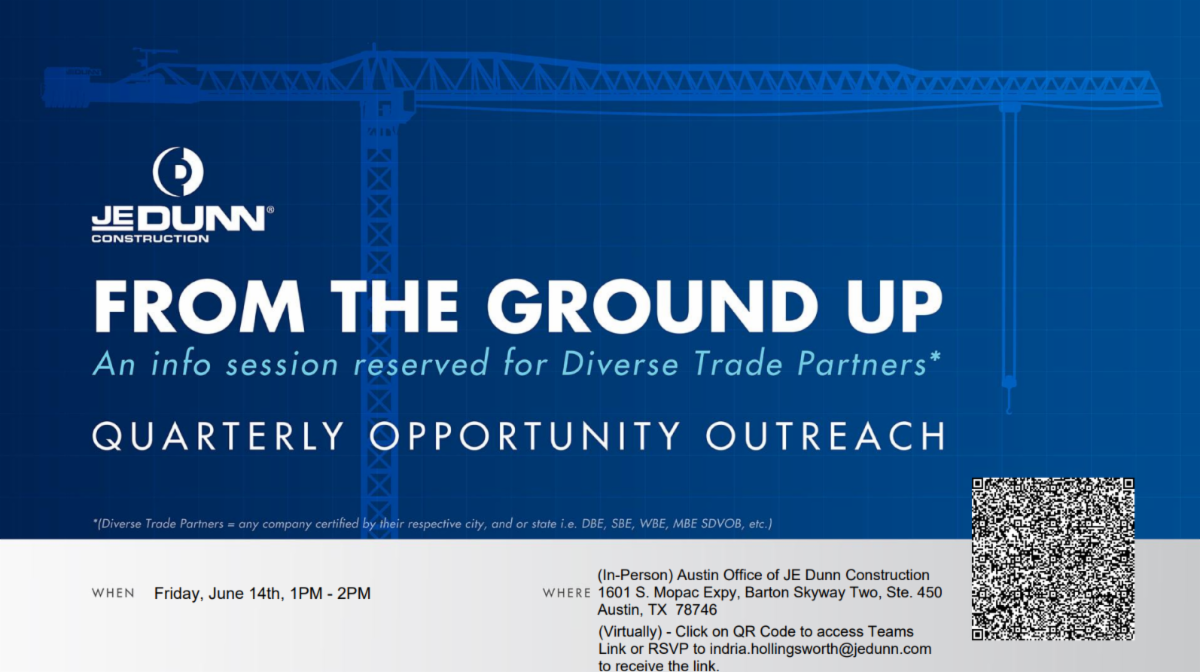 JE DUNN®
CONSTRUCTION

FROM THE GROUND UP

An info session reserved for Diverse Trade Partners*

QUARTERLY OPPORTUNITY OUTREACH

*(Diverse Trade Partners = any company certified by their respective city, and or state i.e. DBE, SBE, WBE, MBE SDVOB, etc.)

WHEN Friday, June 14th, 1PM - 2PM

WHERE (In-Person) Austin Office of JE Dunn Construction 1601 S. Mopac Expy, Barton Skyway Two, Ste. 450 Austin, TX 78746

(Virtually) - Click on QR Code to access Teams Link or RSVP to indria.hollingsworth@jedunn.com to receive the link.